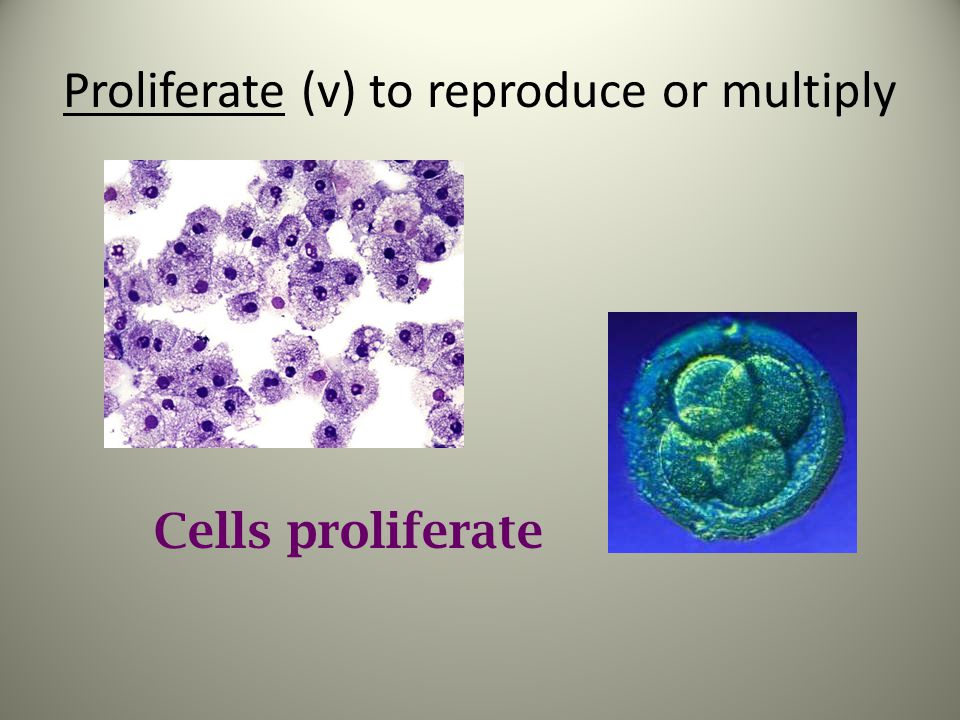 Proliferate (v) to reproduce or multiply

Cells proliferate